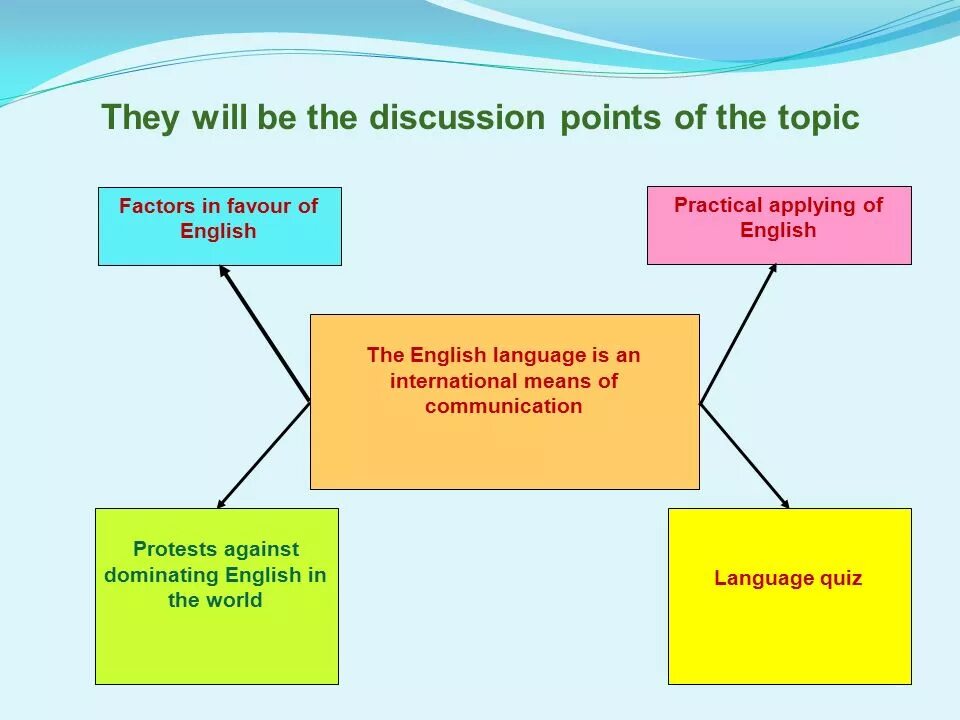 They will be the discussion points of the topic

Factors in favour of English

Practical applying of English

The English language is an international means of communication

Protests against dominating English in the world

Language quiz